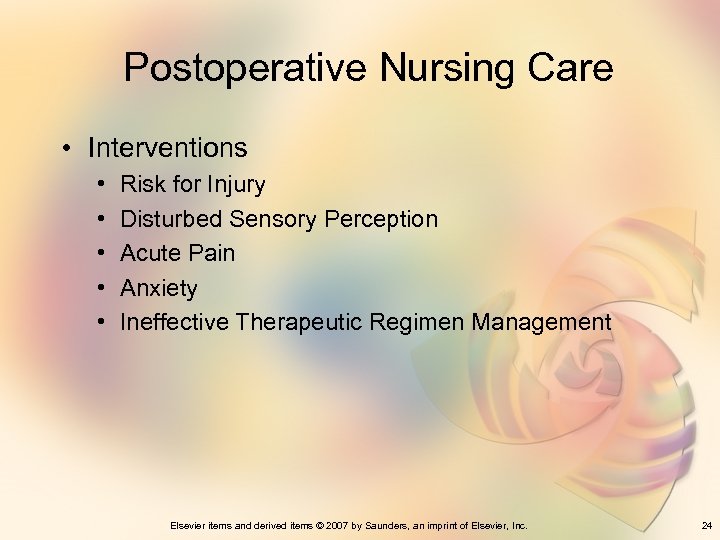 Postoperative Nursing Care

• Interventions
  • Risk for Injury
  • Disturbed Sensory Perception
  • Acute Pain
  • Anxiety
  • Ineffective Therapeutic Regimen Management

Elsevier items and derived items © 2007 by Saunders, an imprint of Elsevier, Inc.

24